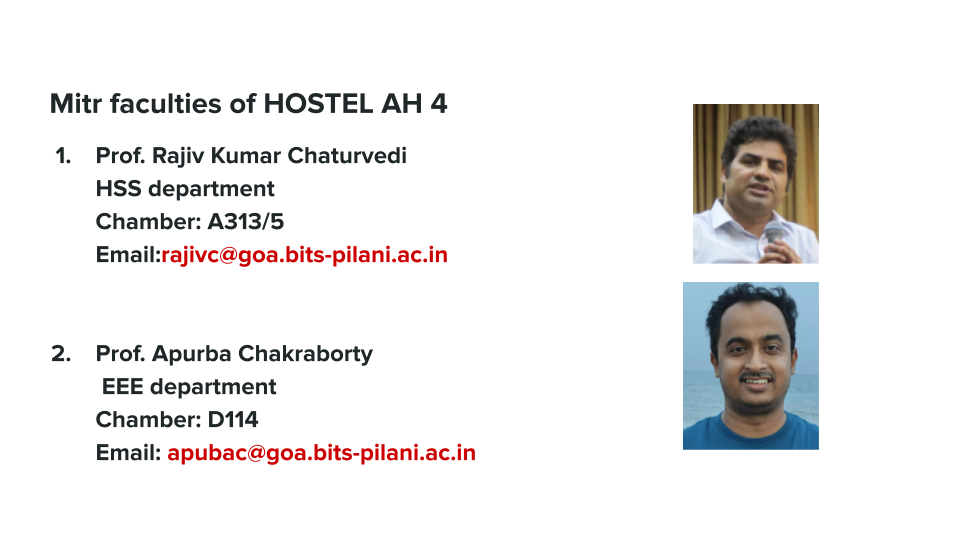 Mitr faculties of HOSTEL AH 4

1. Prof. Rajiv Kumar Chaturvedi
HSS department
Chamber: A313/5
Email:rajivc@goa.bits-pilani.ac.in

2. Prof. Apurba Chakraborty
EEE department
Chamber: D114
Email: apubac@goa.bits-pilani.ac.in